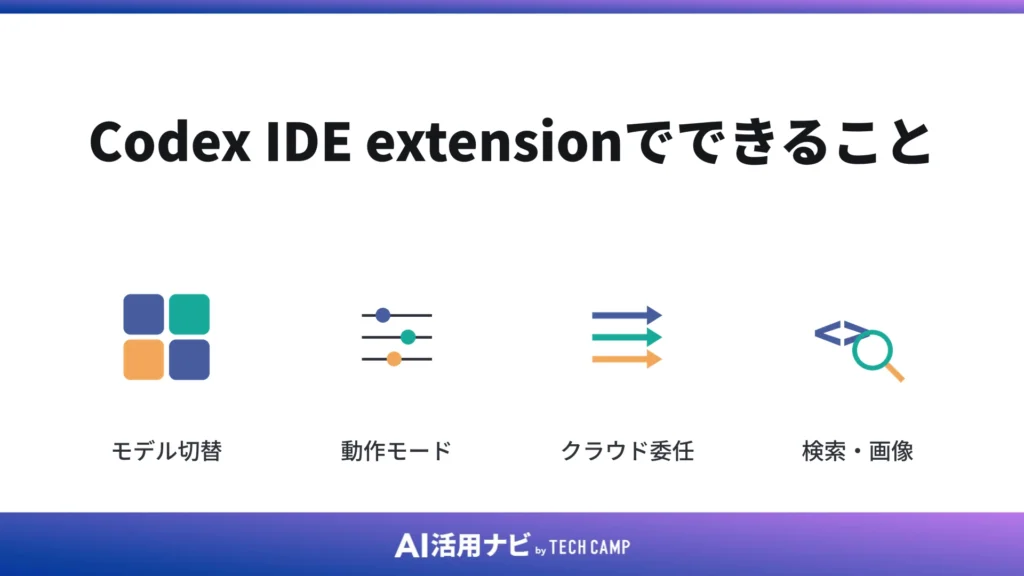 Codex IDE extensionでできること

モデル切替

動作モード

クラウド委任

検索・画像

AI活用ナビ by TECH CAMP